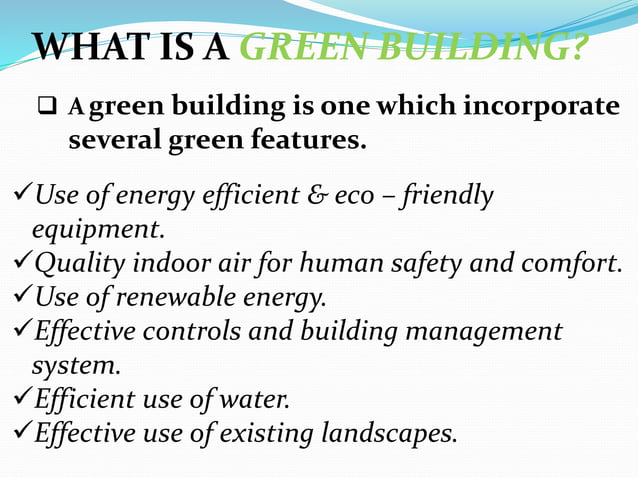 WHAT IS A GREEN BUILDING?

❑ A green building is one which incorporate several green features.

✓Use of energy efficient & eco – friendly equipment.
✓Quality indoor air for human safety and comfort.
✓Use of renewable energy.
✓Effective controls and building management system.
✓Efficient use of water.
✓Effective use of existing landscapes.